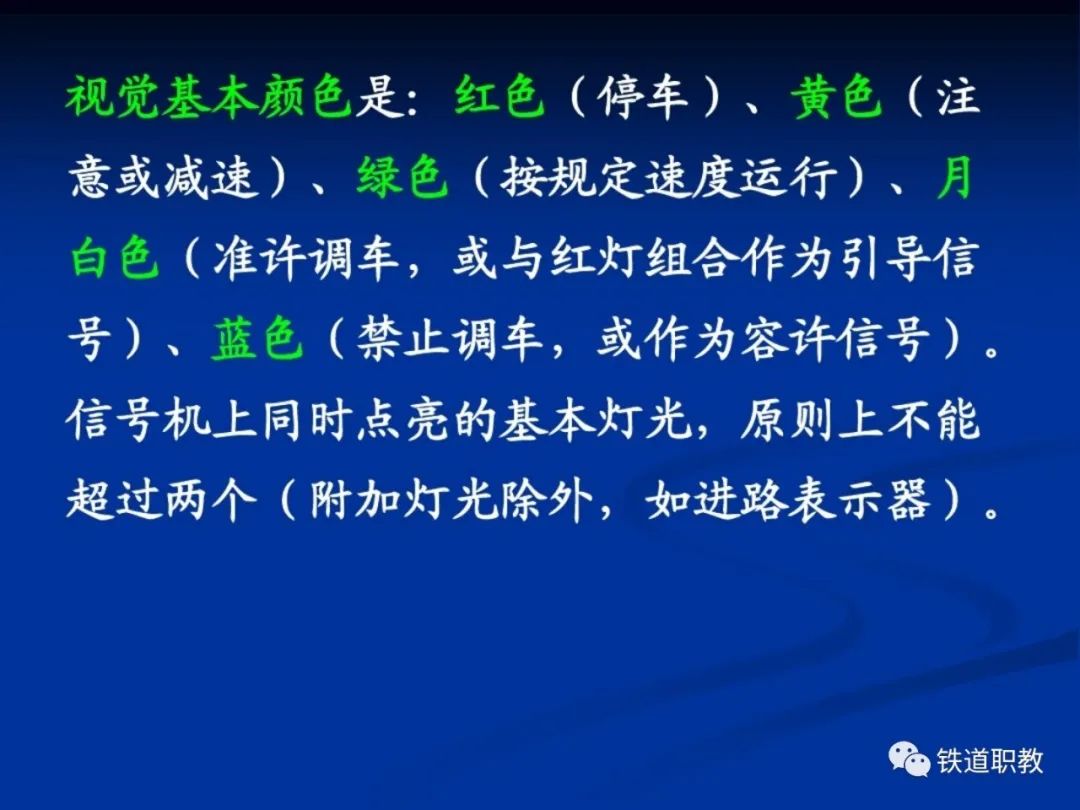 视觉基本颜色是：红色（停车）、黄色（注意或减速）、绿色（按规定速度运行）、月白色（准许调车，或与红灯组合作为引导信号）、蓝色（禁止调车，或作为容许信号）。信号机上同时点亮的基本灯光，原则上不能超过两个（附加灯光除外，如进路表示器）。

铁道职教